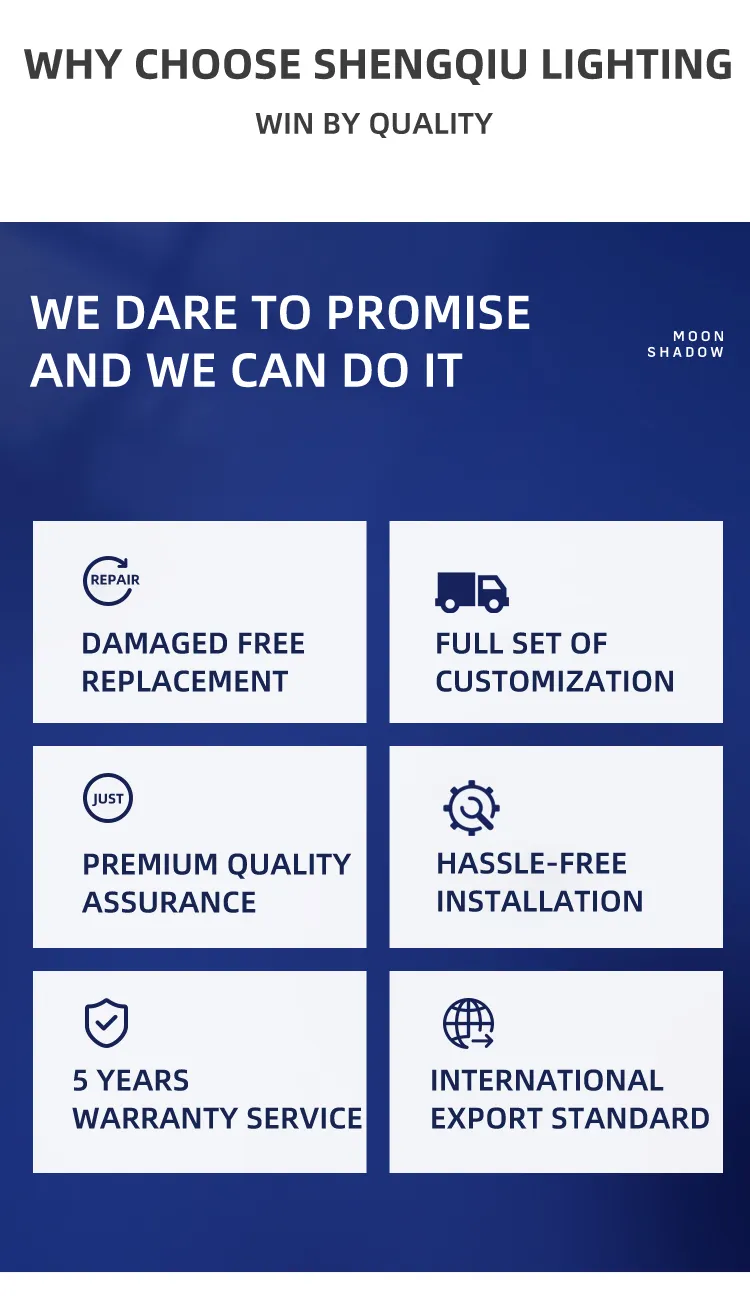 WHY CHOOSE SHENGQIU LIGHTING
WIN BY QUALITY

WE DARE TO PROMISE AND WE CAN DO IT

MOON SHADOW

REPAIR
DAMAGED FREE REPLACEMENT

FULL SET OF CUSTOMIZATION

JUST
PREMIUM QUALITY ASSURANCE

HASSLE-FREE INSTALLATION

5 YEARS WARRANTY SERVICE

INTERNATIONAL EXPORT STANDARD